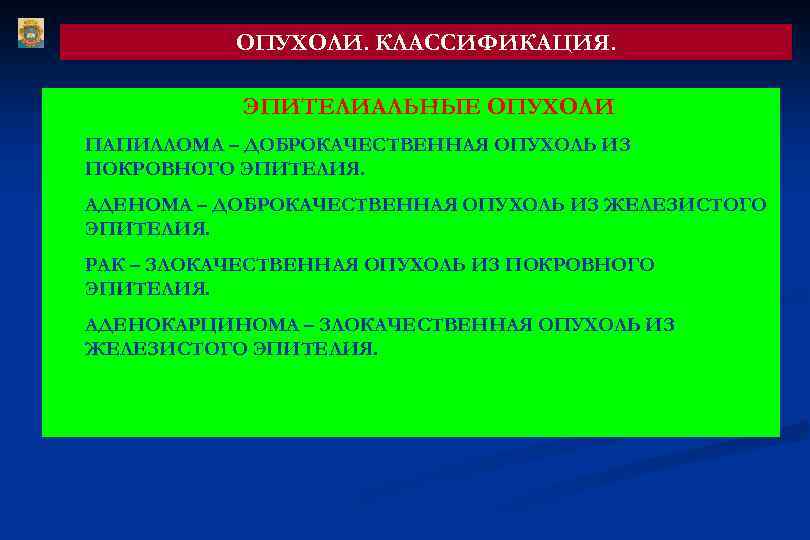 ОПУХОЛИ. КЛАССИФИКАЦИЯ.

ЭПИТЕЛИАЛЬНЫЕ ОПУХОЛИ

ПАПИЛЛОМА – ДОБРОКАЧЕСТВЕННАЯ ОПУХОЛЬ ИЗ ПОКРОВНОГО ЭПИТЕЛИЯ.

АДЕНОМА – ДОБРОКАЧЕСТВЕННАЯ ОПУХОЛЬ ИЗ ЖЕЛЕЗИСТОГО ЭПИТЕЛИЯ.

РАК – ЗЛОКАЧЕСТВЕННАЯ ОПУХОЛЬ ИЗ ПОКРОВНОГО ЭПИТЕЛИЯ.

АДЕНОКАРЦИНОМА – ЗЛОКАЧЕСТВЕННАЯ ОПУХОЛЬ ИЗ ЖЕЛЕЗИСТОГО ЭПИТЕЛИЯ.